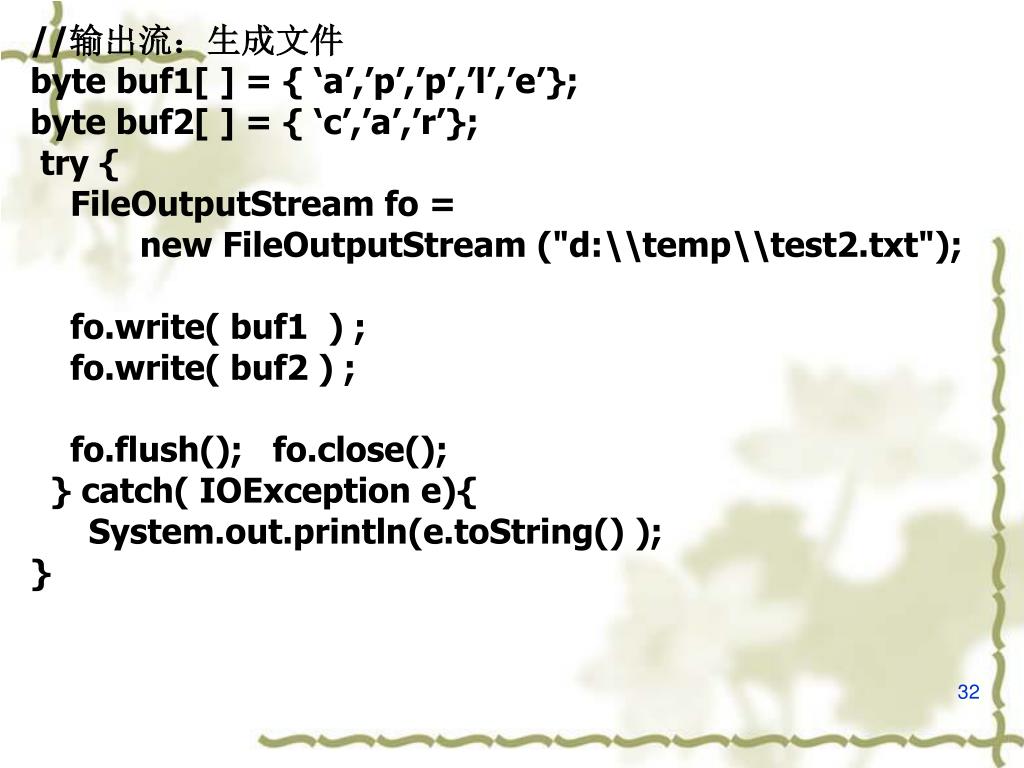 //输出流：生成文件
byte buf1[ ] = { ‘a’,’p’,’p’,’l’,’e’};
byte buf2[ ] = { ‘c’,’a’,’r’};
try {
FileOutputStream fo =
new FileOutputStream ("d:\\temp\\test2.txt");

fo.write( buf1 ) ;
fo.write( buf2 ) ;

fo.flush(); fo.close();
} catch( IOException e){
System.out.println(e.toString() );
}

32